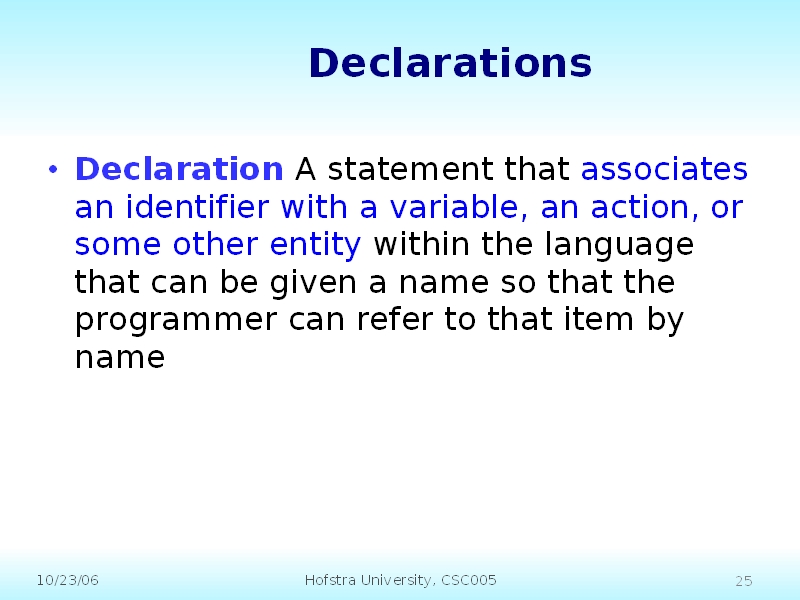 Declarations

• Declaration A statement that associates an identifier with a variable, an action, or some other entity within the language that can be given a name so that the programmer can refer to that item by name

10/23/06

Hofstra University, CSC005

25